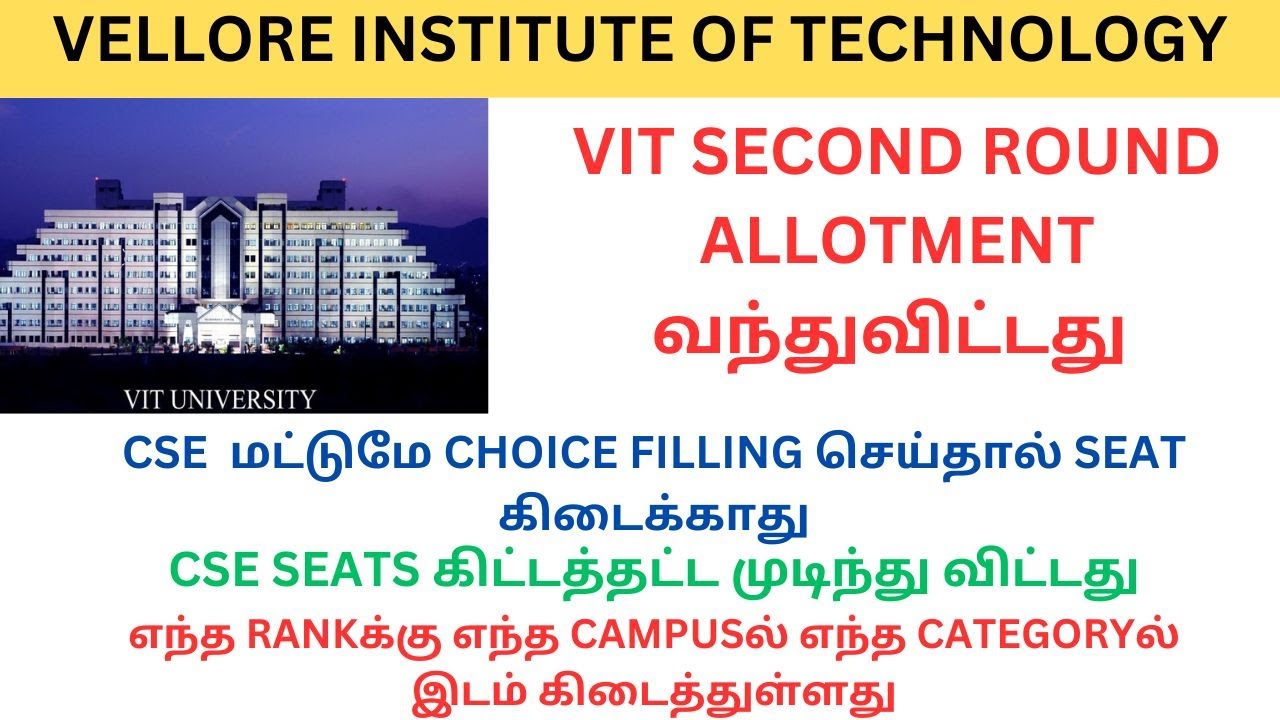 VELLORE INSTITUTE OF TECHNOLOGY

VIT UNIVERSITY

VIT SECOND ROUND ALLOTMENT வந்துவிட்டது

CSE மட்டுமே CHOICE FILLING செய்தால் SEAT கிடைக்காது

CSE SEATS கிட்டத்தட்ட முடிந்து விட்டது

எந்த RANKக்கு எந்த CAMPUSல் எந்த CATEGORYல் இடம் கிடைத்துள்ளது